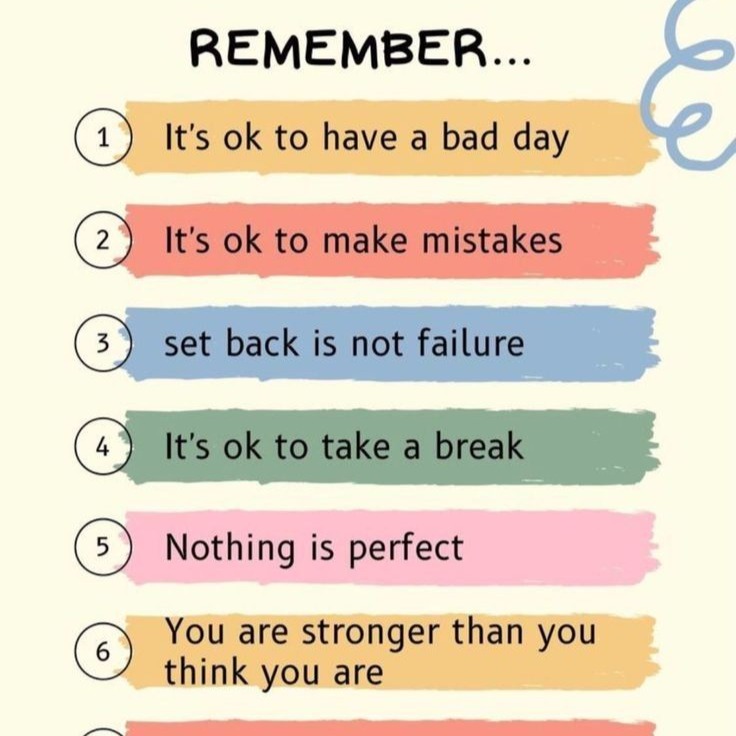 REMEMBER...

1 It's ok to have a bad day

2 It's ok to make mistakes

3 set back is not failure

4 It's ok to take a break

5 Nothing is perfect

6 You are stronger than you think you are